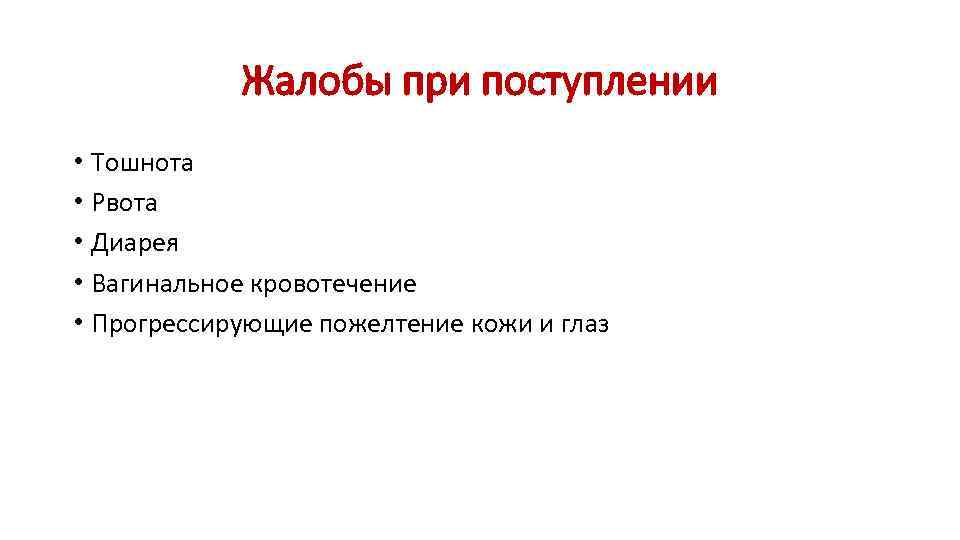 Жалобы при поступлении

• Тошнота
• Рвота
• Диарея
• Вагинальное кровотечение
• Прогрессирующие пожелтение кожи и глаз